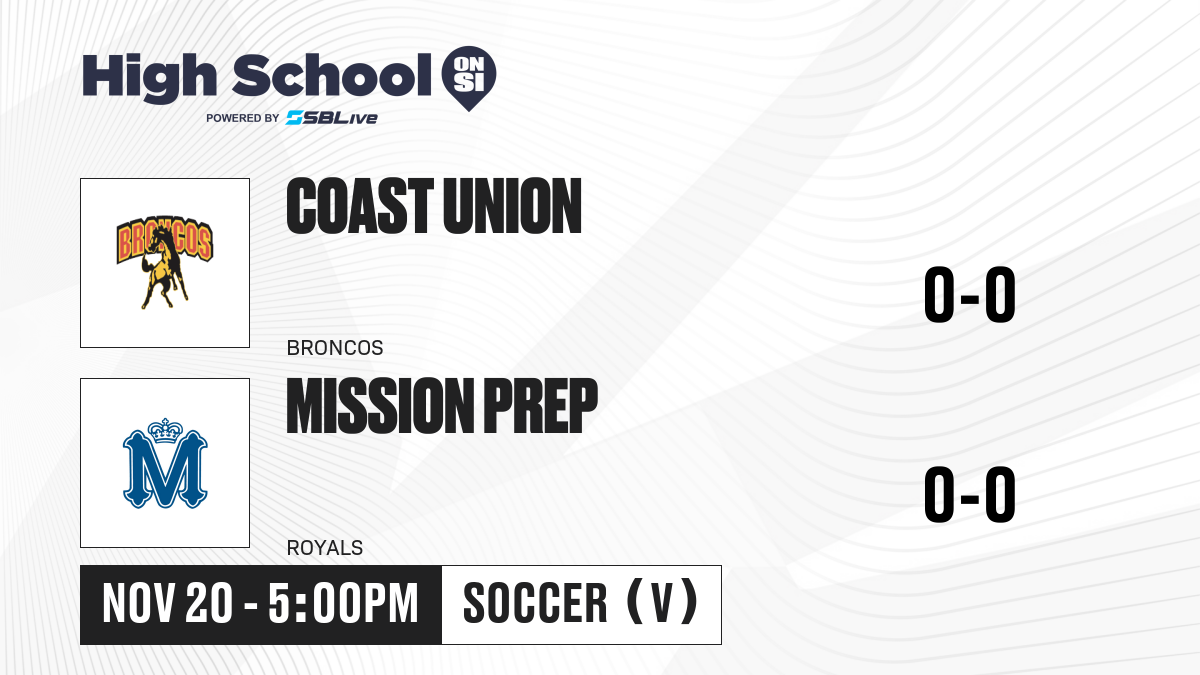 High School ON SI
POWERED BY SBLive

BRONCOS

COAST UNION

BRONCOS

0-0

M

MISSION PREP

ROYALS

0-0

NOV 20 - 5:00PM

SOCCER (V)